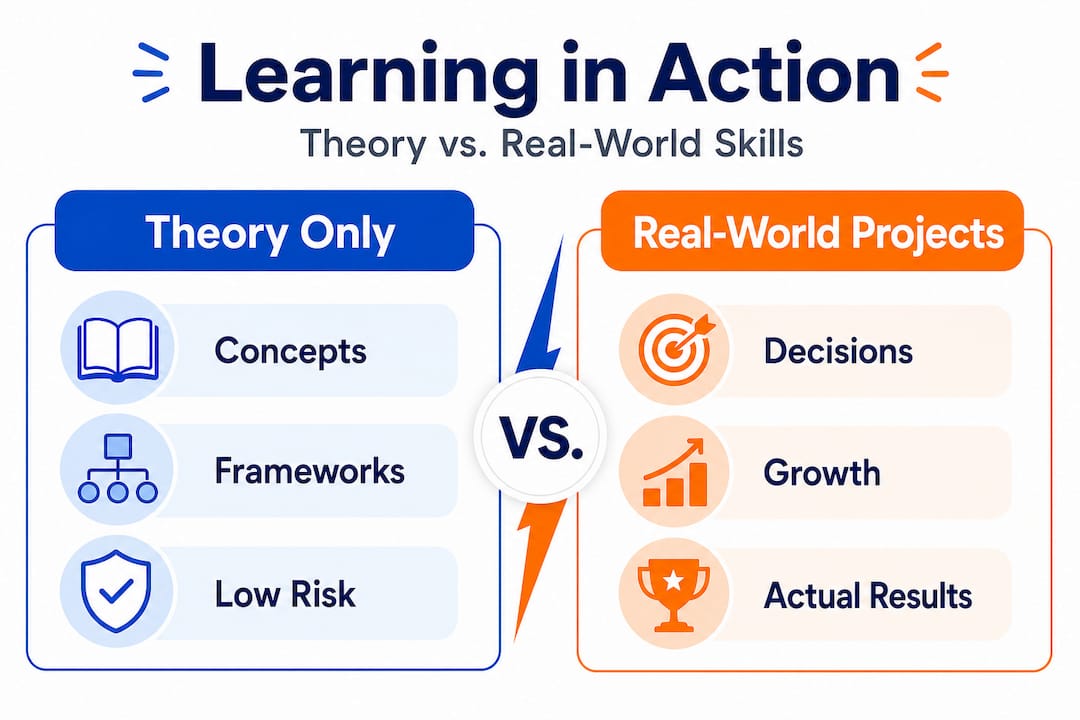 Learning in Action

Theory vs. Real-World Skills

Theory Only

Concepts

Frameworks

Low Risk

VS.

Real-World Projects

Decisions

Growth

Actual Results